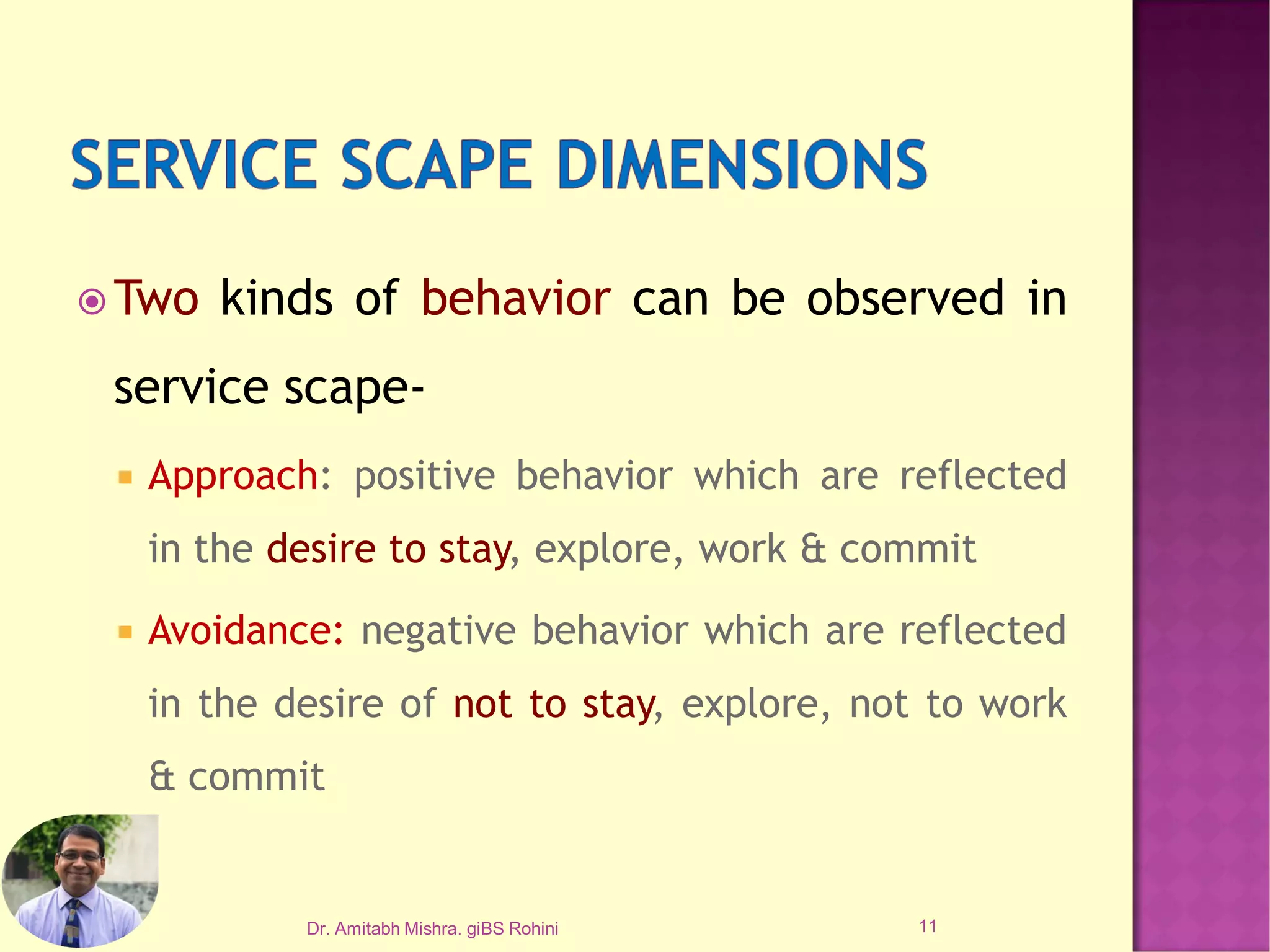 SERVICE SCAPE DIMENSIONS

Two kinds of behavior can be observed in service scape-

Approach: positive behavior which are reflected in the desire to stay, explore, work & commit

Avoidance: negative behavior which are reflected in the desire of not to stay, explore, not to work & commit

Dr. Amitabh Mishra. giBS Rohini

11